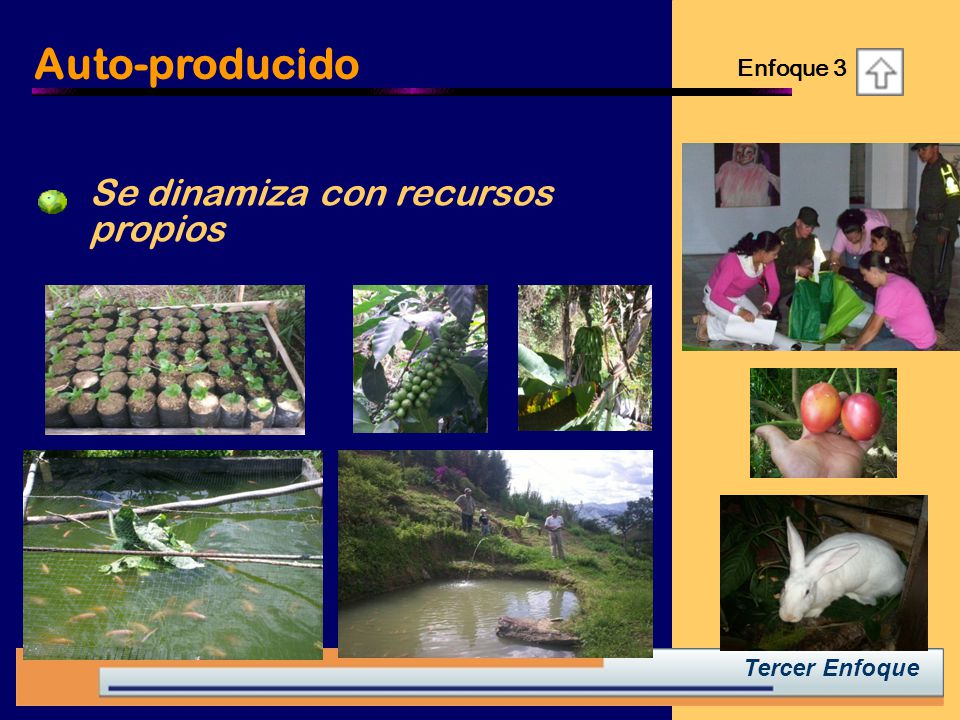 Auto-producido

Enfoque 3

Se dinamiza con recursos propios

Tercer Enfoque